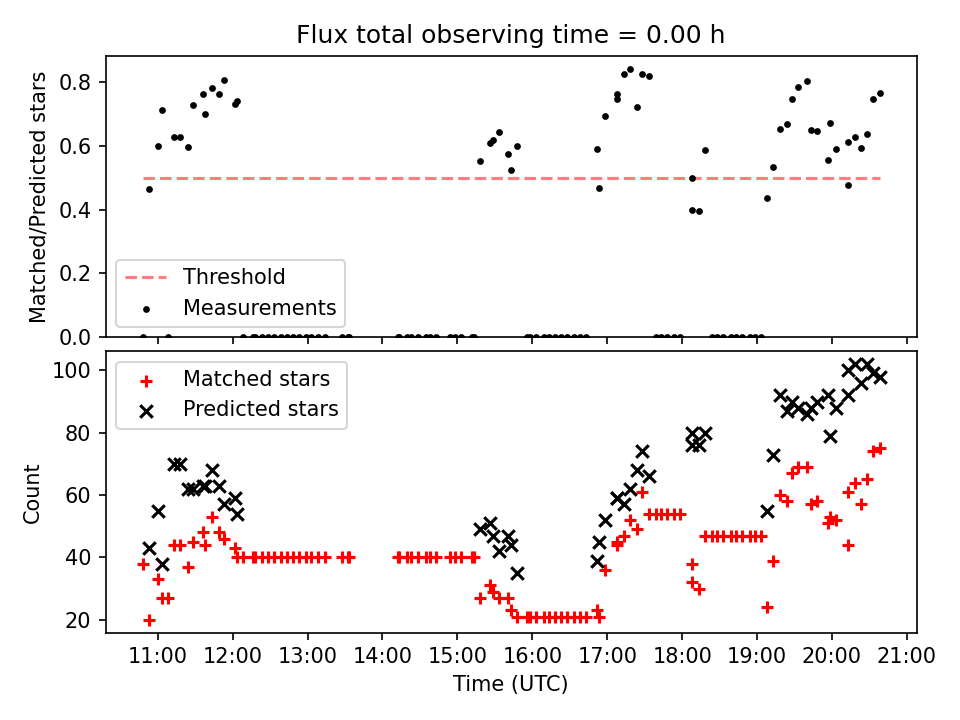 Flux total observing time = 0.00 h

Matched/Predicted stars

0.8
0.6
0.4
0.2
0.0

Threshold
Measurements

Count

100
80
60
40
20

Matched stars
Predicted stars

11:00 12:00 13:00 14:00 15:00 16:00 17:00 18:00 19:00 20:00 21:00

Time (UTC)